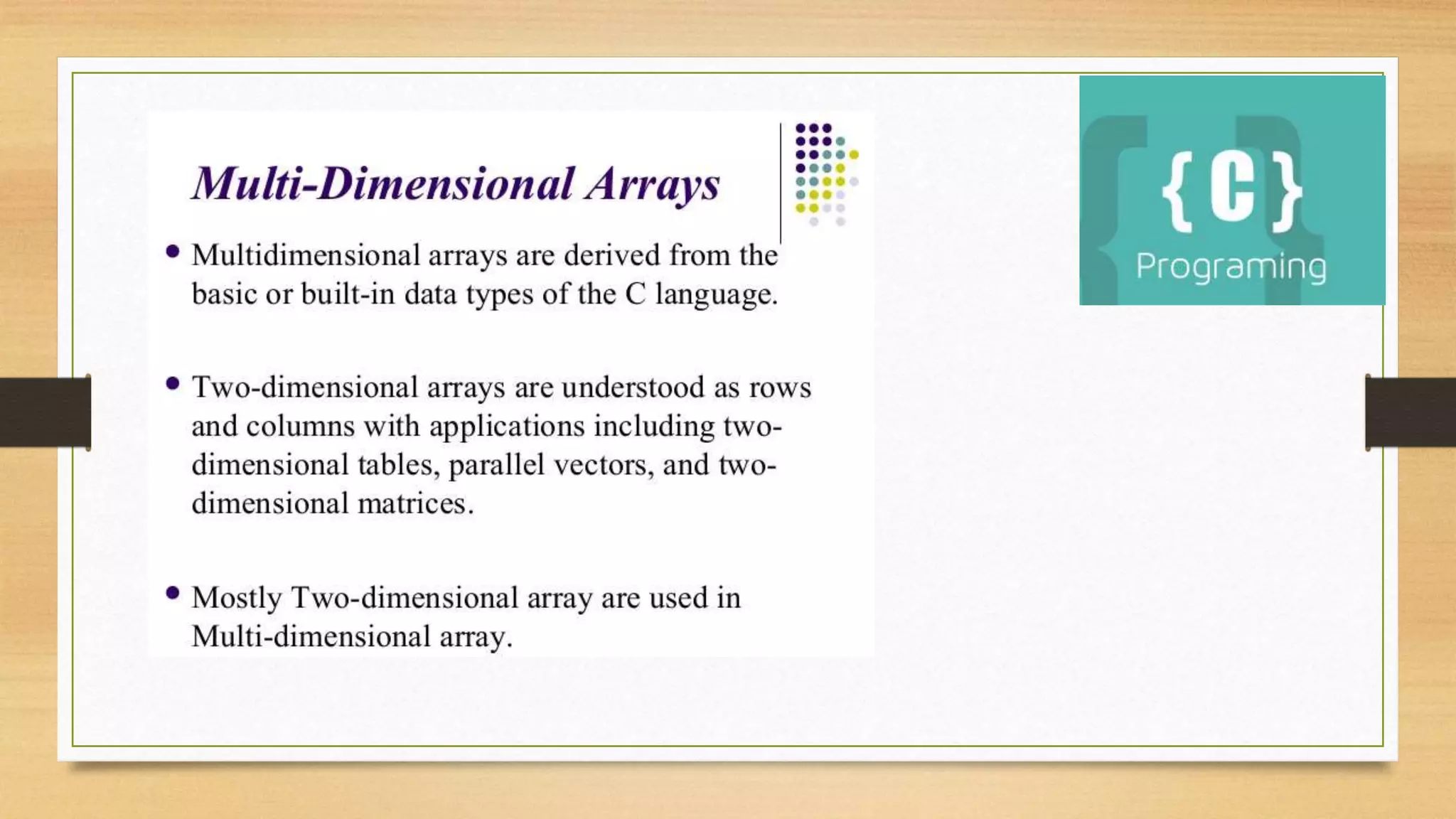 Multi-Dimensional Arrays

• Multidimensional arrays are derived from the basic or built-in data types of the C language.

• Two-dimensional arrays are understood as rows and columns with applications including two-dimensional tables, parallel vectors, and two-dimensional matrices.

• Mostly Two-dimensional array are used in Multi-dimensional array.

{C}
Programing